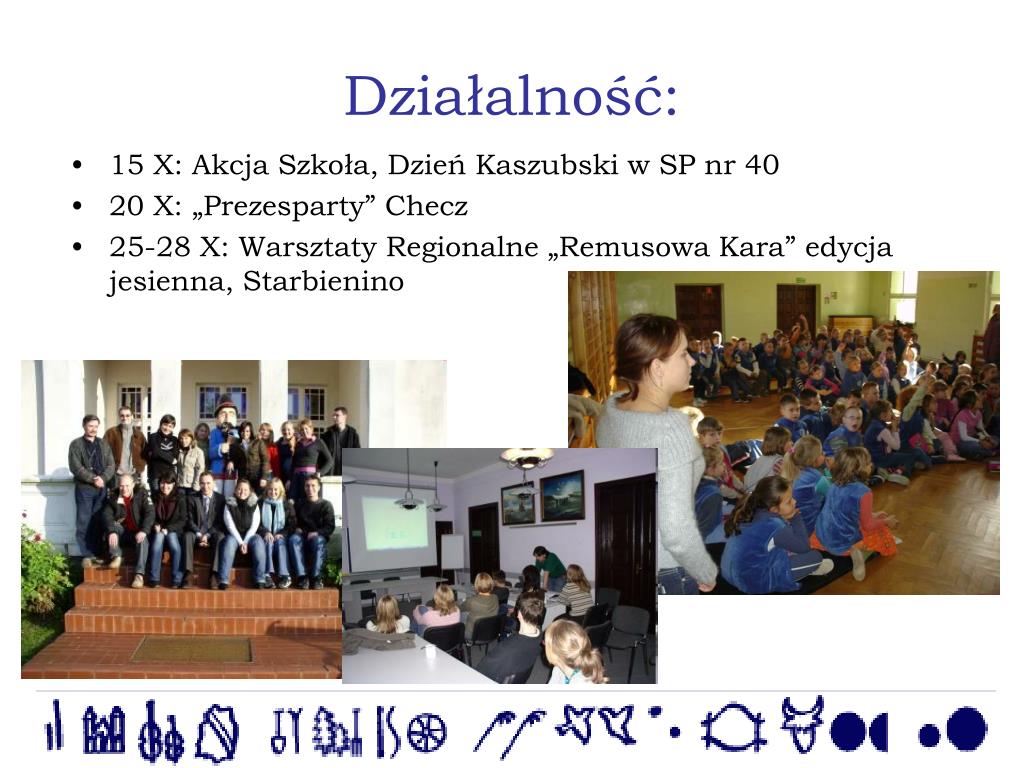 Działalność:

• 15 X: Akcja Szkoła, Dzień Kaszubski w SP nr 40
• 20 X: „Prezesparty” Checz
• 25-28 X: Warsztaty Regionalne „Remusowa Kara” edycja jesienna, Starbienino